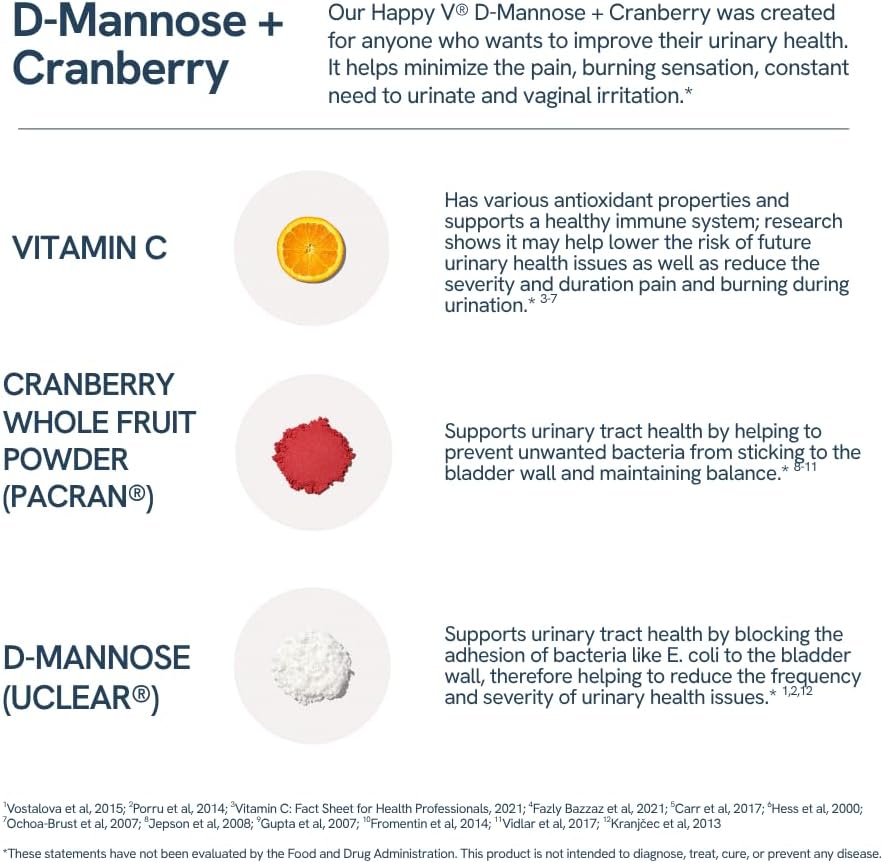 D-Mannose + Cranberry

Our Happy V® D-Mannose + Cranberry was created for anyone who wants to improve their urinary health. It helps minimize the pain, burning sensation, constant need to urinate and vaginal irritation.*

VITAMIN C

Has various antioxidant properties and supports a healthy immune system; research shows it may help lower the risk of future urinary health issues as well as reduce the severity and duration pain and burning during urination.* $^{3-7}$

CRANBERRY WHOLE FRUIT POWDER (PACRAN®)

Supports urinary tract health by helping to prevent unwanted bacteria from sticking to the bladder wall and maintaining balance.* $^{8-11}$

D-MANNOSE (UCLEAR®)

Supports urinary tract health by blocking the adhesion of bacteria like E. coli to the bladder wall, therefore helping to reduce the frequency and severity of urinary health issues.* $^{1,2,12}$

$^1$Vostalova et al, 2015; $^2$Porru et al, 2014; $^3$Vitamin C: Fact Sheet for Health Professionals, 2021; $^4$Fazly Bazzaz et al, 2021; $^5$Carr et al, 2017; $^6$Hess et al, 2000; $^7$Ochoa-Brust et al, 2007; $^8$Jepson et al, 2008; $^9$Gupta et al, 2007; $^{10}$Fromentin et al, 2014; $^{11}$Vidlar et al, 2017; $^{12}$Kranjčec et al, 2013

*These statements have not been evaluated by the Food and Drug Administration. This product is not intended to diagnose, treat, cure, or prevent any disease.